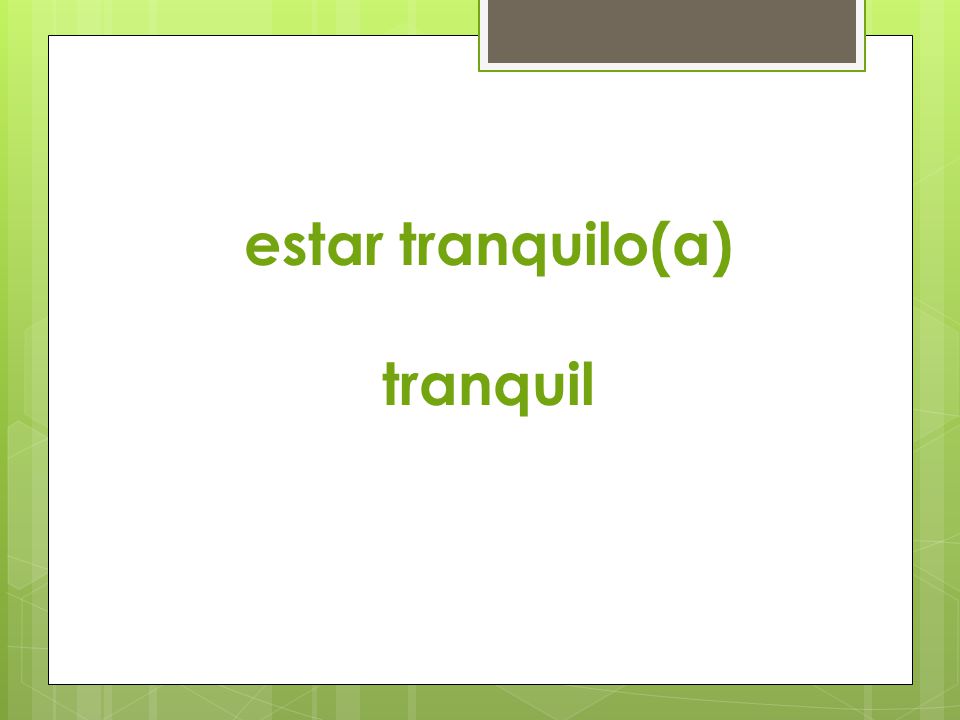 estar tranquilo(a)

tranquil